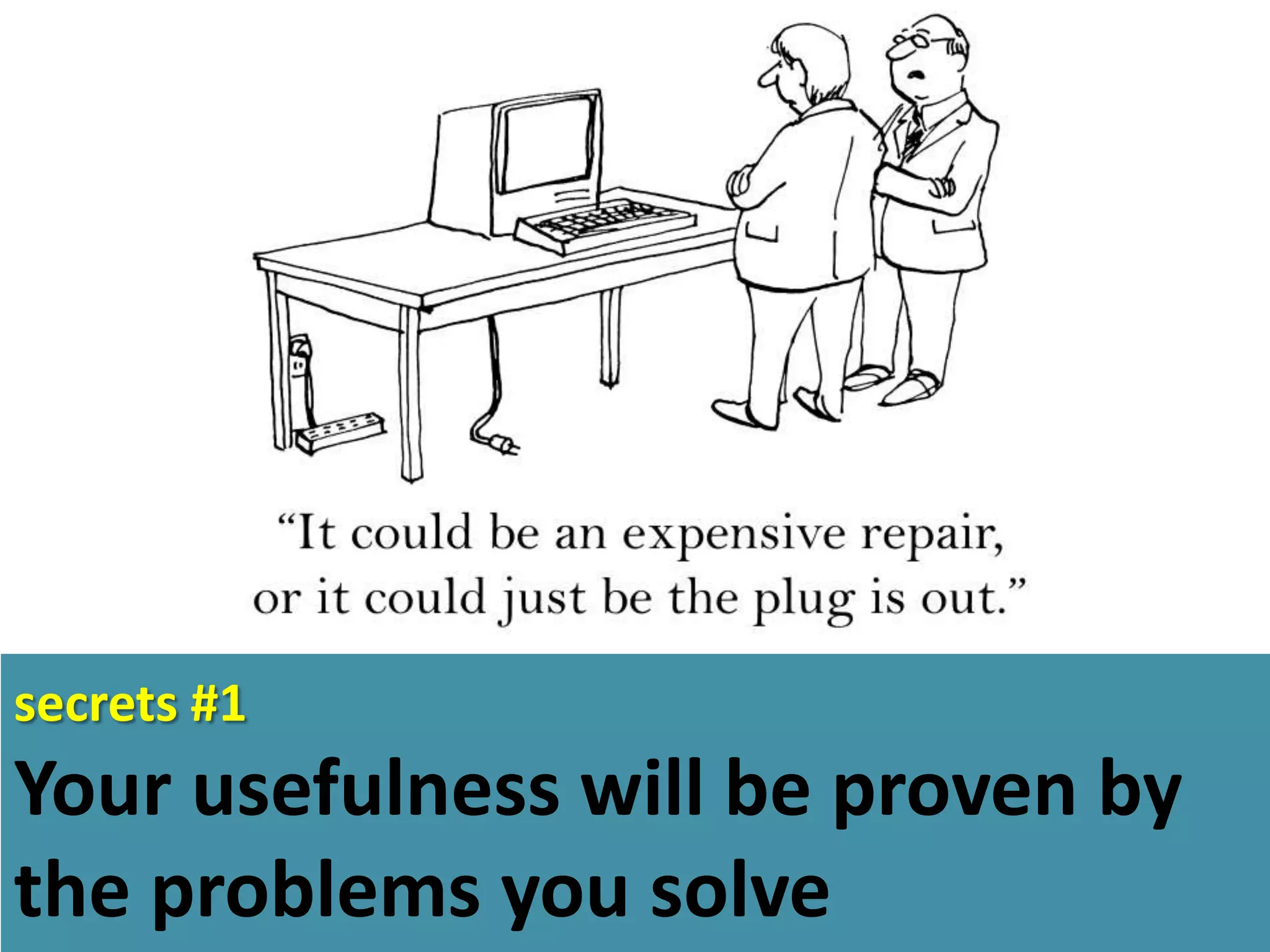 “It could be an expensive repair, or it could just be the plug is out.”

secrets #1

Your usefulness will be proven by the problems you solve